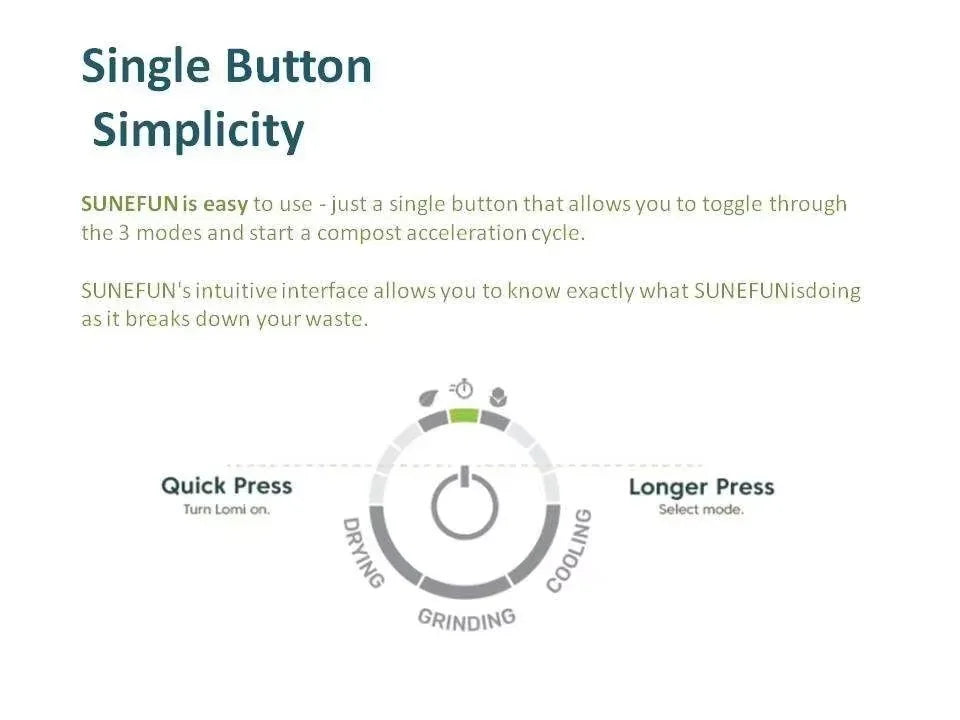 Single Button Simplicity

SUNEFUN is easy to use - just a single button that allows you to toggle through the 3 modes and start a compost acceleration cycle.

SUNEFUN's intuitive interface allows you to know exactly what SUNEFUNisdoing as it breaks down your waste.

Quick Press
Turn Lomi on.

Longer Press
Select mode.

DRYING

GRINDING

COOLING